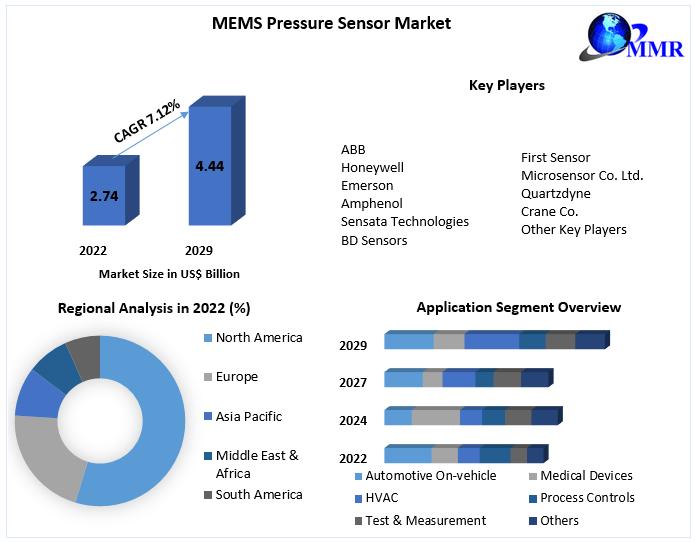 MEMS Pressure Sensor Market

MMR

CAGR 7.12%

2.74

4.44

2022

2029

Market Size in US$ Billion

Key Players

ABB
Honeywell
Emerson
Amphenol
Sensata Technologies
BD Sensors

First Sensor
Microsensor Co. Ltd.
Quartzdyne
Crane Co.
Other Key Players

Regional Analysis in 2022 (%)

North America
Europe
Asia Pacific
Middle East & Africa
South America

Application Segment Overview

2029
2027
2024
2022

Automotive On-vehicle
Medical Devices
HVAC
Process Controls
Test & Measurement
Others